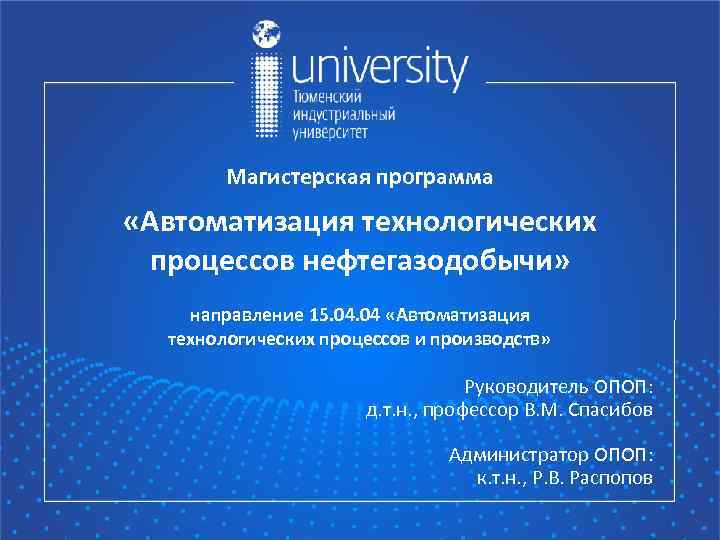 university
Тюменский индустриальный университет

Магистерская программа

«Автоматизация технологических процессов нефтегазодобычи»

направление 15.04.04 «Автоматизация технологических процессов и производств»

Руководитель ОПОП:
д.т.н., профессор В.М. Спасибов

Администратор ОПОП:
к.т.н., Р.В. Распопов